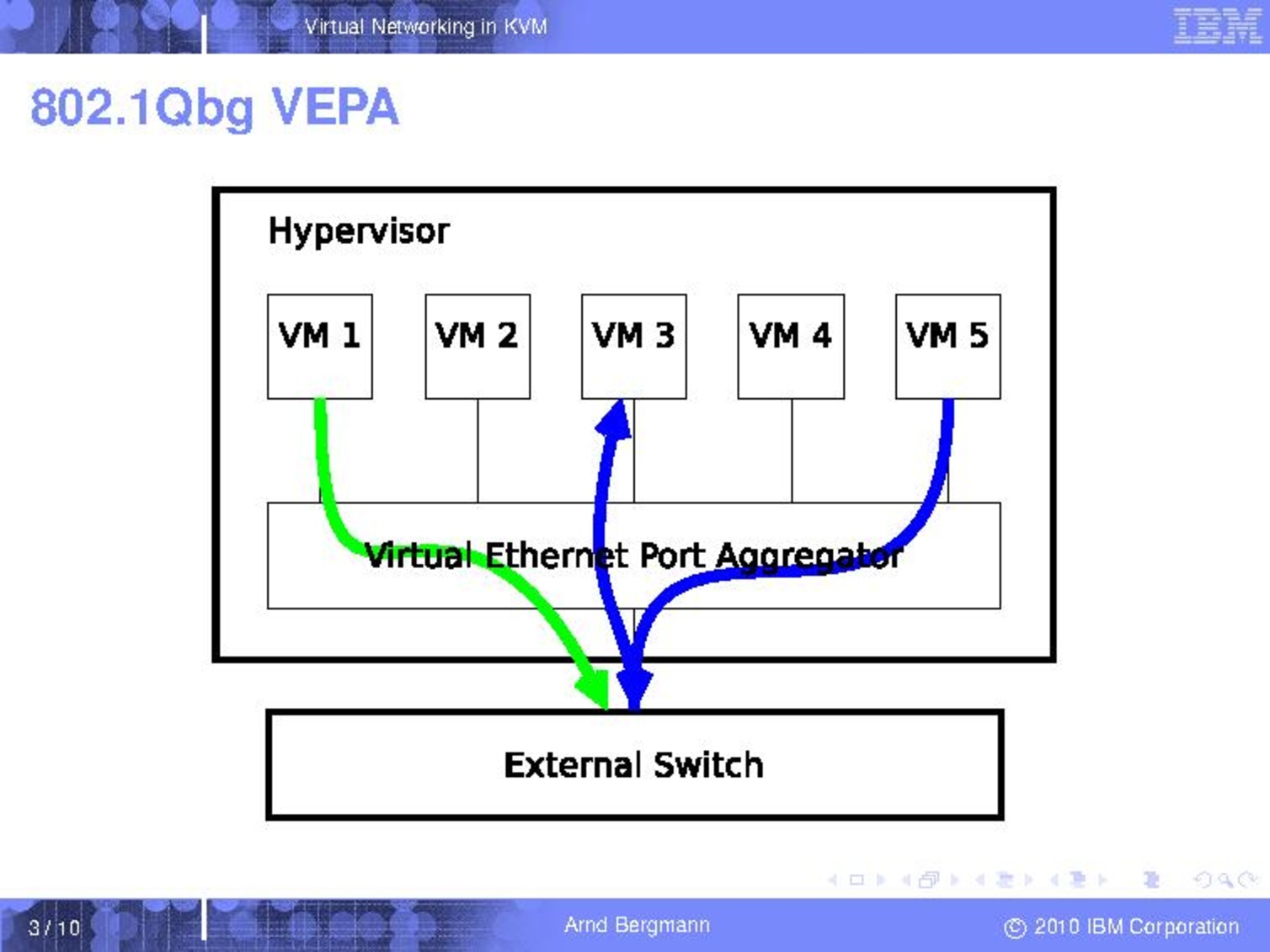 Virtual Networking in KVM

IBM

802.1Qbg VEPA

Hypervisor

VM 1

VM 2

VM 3

VM 4

VM 5

Virtual Ethernet Port Aggregator

External Switch

3 / 10

Arnd Bergmann

© 2010 IBM Corporation